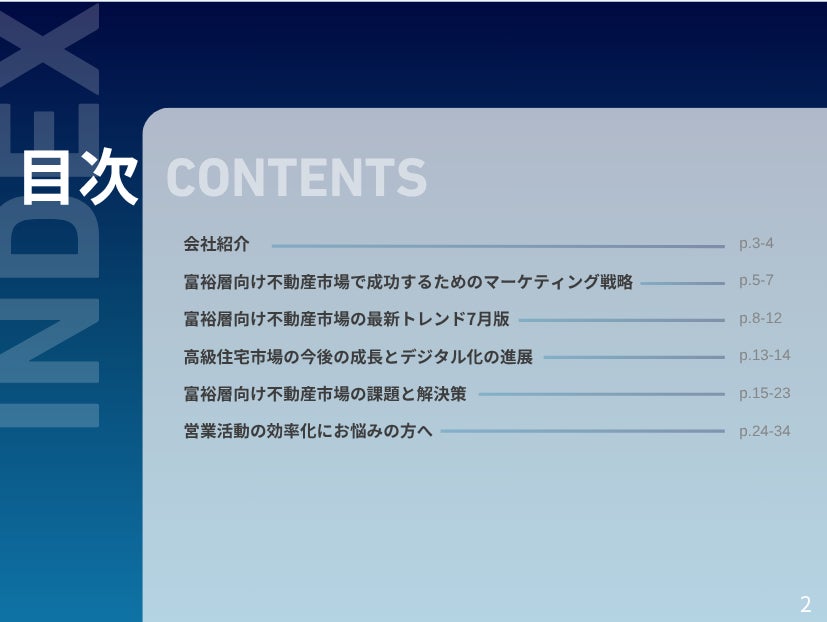 INDEX

目次 CONTENTS

会社紹介 p.3-4

富裕層向け不動産市場で成功するためのマーケティング戦略 p.5-7

富裕層向け不動産市場の最新トレンド7月版 p.8-12

高級住宅市場の今後の成長とデジタル化の進展 p.13-14

富裕層向け不動産市場の課題と解決策 p.15-23

営業活動の効率化にお悩みの方へ p.24-34

2